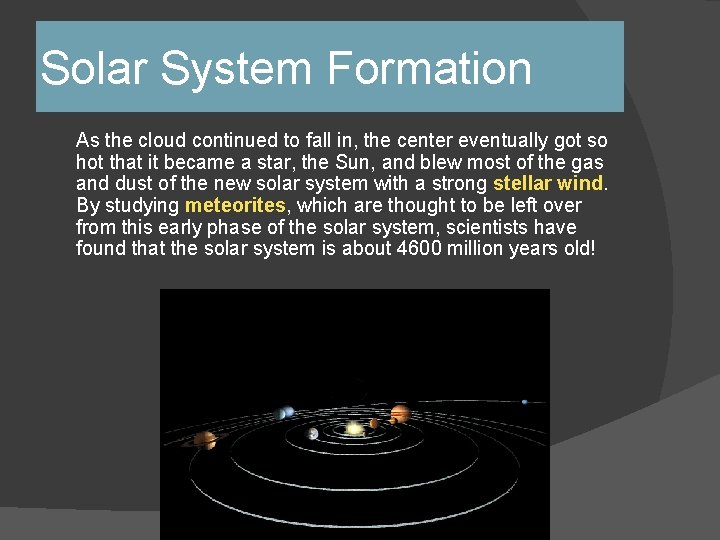 Solar System Formation

As the cloud continued to fall in, the center eventually got so hot that it became a star, the Sun, and blew most of the gas and dust of the new solar system with a strong stellar wind. By studying meteorites, which are thought to be left over from this early phase of the solar system, scientists have found that the solar system is about 4600 million years old!